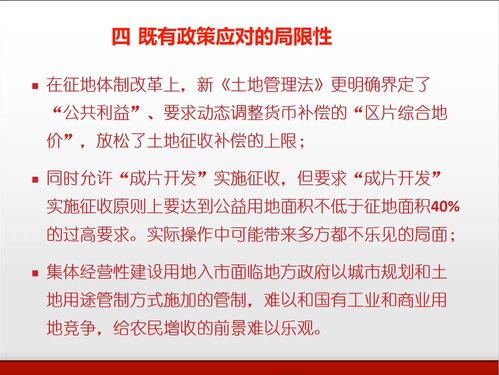 四 既有政策应对的局限性

▪ 在征地体制改革上，新《土地管理法》更明确界定了“公共利益”、要求动态调整货币补偿的“区片综合地价”，放松了土地征收补偿的上限；

▪ 同时允许“成片开发”实施征收，但要求“成片开发”实施征收原则上要达到公益用地面积不低于征地面积40%的过高要求。实际操作中可能带来多方都不乐见的局面；

▪ 集体经营性建设用地入市面临地方政府以城市规划和土地用途管制方式施加的管制，难以和国有工业和商业用地竞争，给农民增收的前景难以乐观。